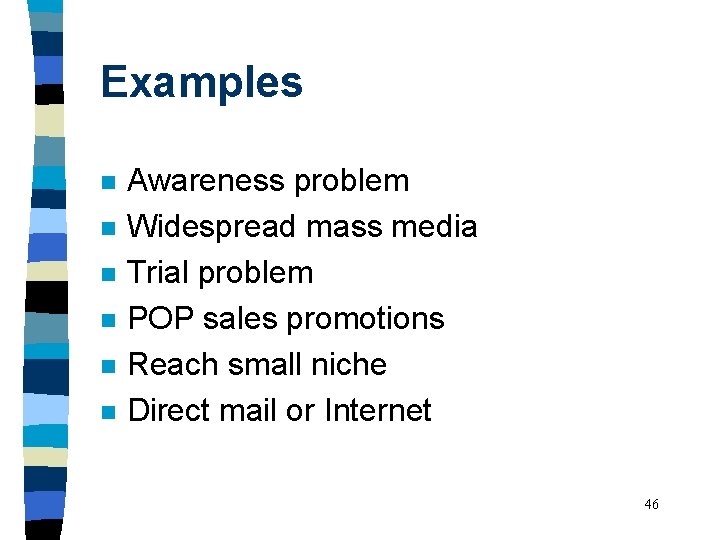 Examples

- Awareness problem
- Widespread mass media
- Trial problem
- POP sales promotions
- Reach small niche
- Direct mail or Internet

46